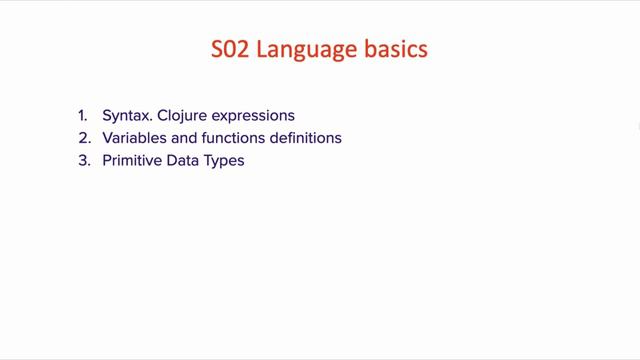 S02 Language basics

1. Syntax. Clojure expressions
2. Variables and functions definitions
3. Primitive Data Types